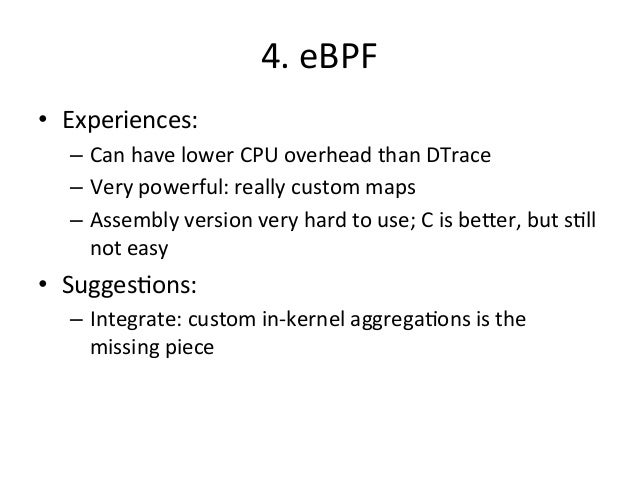 4. eBPF

• Experiences:
– Can have lower CPU overhead than DTrace
– Very powerful: really custom maps
– Assembly version very hard to use; C is better, but still not easy

• Suggestions:
– Integrate: custom in-kernel aggregations is the missing piece